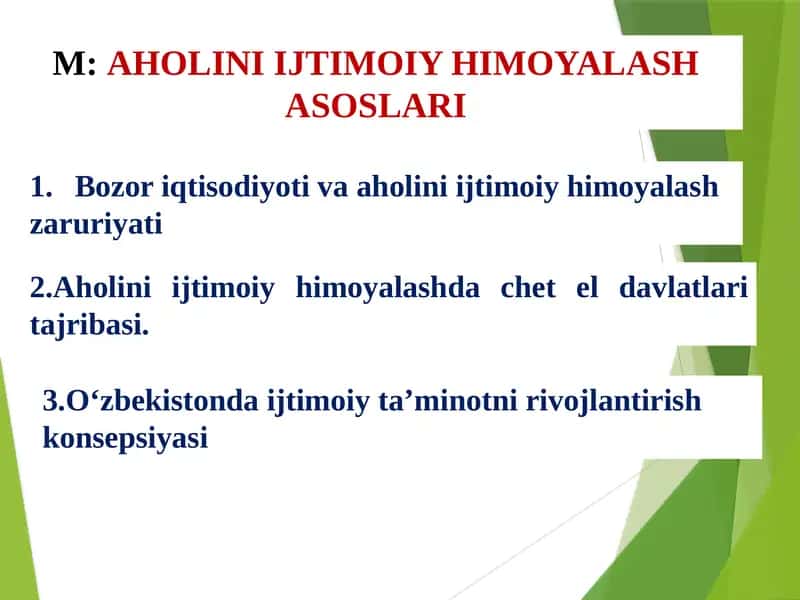 M: AHOLINI IJTIMOIY HIMOYALASH ASOSLARI

1. Bozor iqtisodiyoti va aholini ijtimoiy himoyalash zaruriyati

2.Aholini ijtimoiy himoyalashda chet el davlatlari tajribasi.

3.O‘zbekistonda ijtimoiy ta’minotni rivojlantirish konsepsiyasi